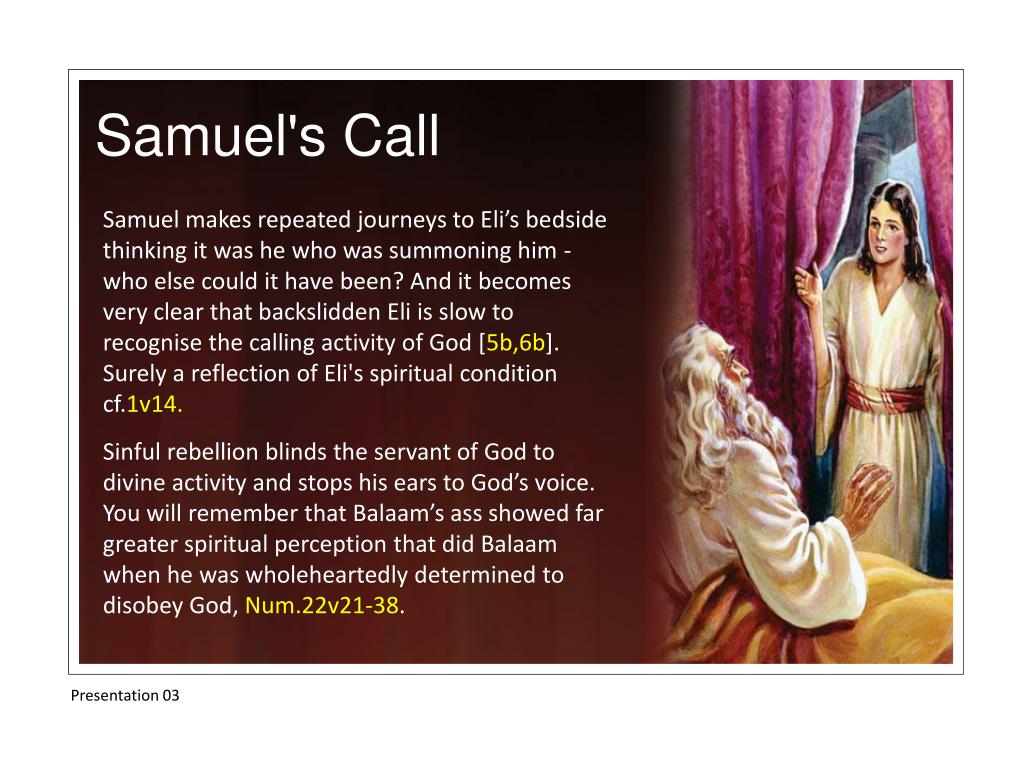 Samuel's Call

Samuel makes repeated journeys to Eli’s bedside thinking it was he who was summoning him - who else could it have been? And it becomes very clear that backslidden Eli is slow to recognise the calling activity of God [5b,6b]. Surely a reflection of Eli's spiritual condition cf.1v14.

Sinful rebellion blinds the servant of God to divine activity and stops his ears to God’s voice. You will remember that Balaam’s ass showed far greater spiritual perception that did Balaam when he was wholeheartedly determined to disobey God, Num.22v21-38.

Presentation 03